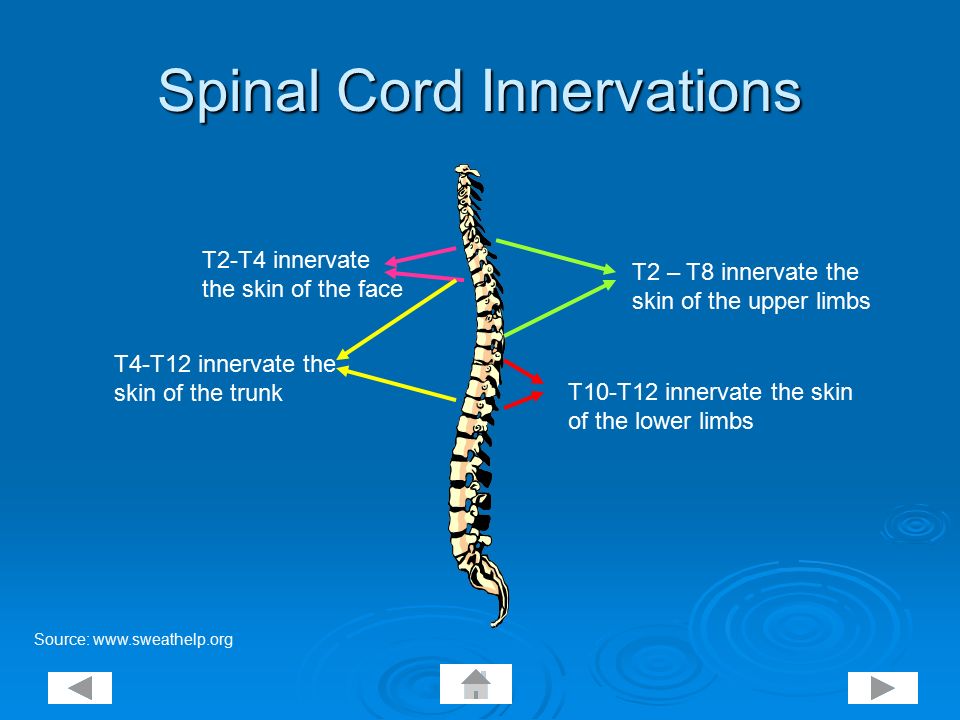 Spinal Cord Innervations

T2-T4 innervate the skin of the face

T2 – T8 innervate the skin of the upper limbs

T4-T12 innervate the skin of the trunk

T10-T12 innervate the skin of the lower limbs

Source: www.sweathelp.org